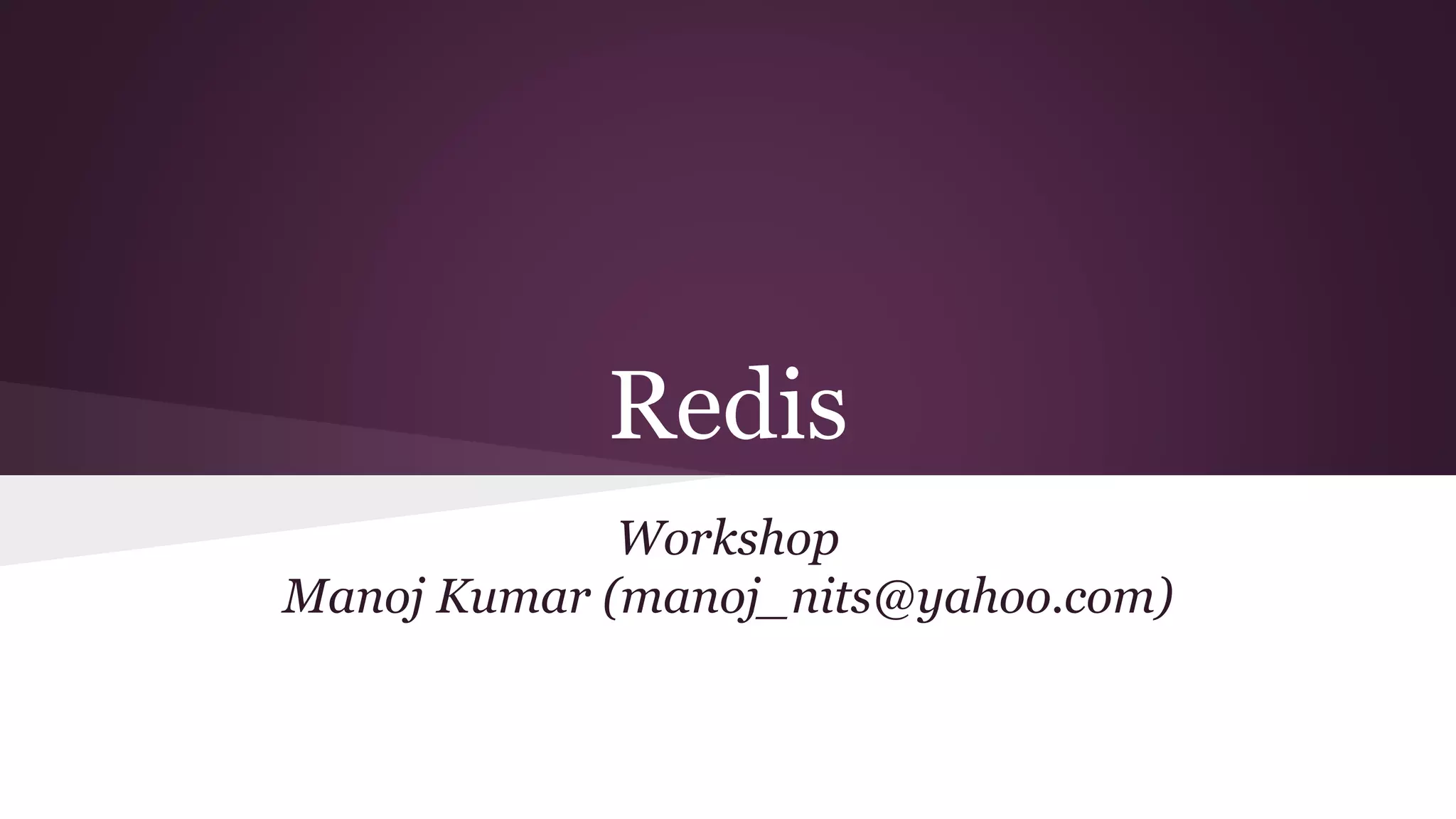 Redis

Workshop
Manoj Kumar (manoj_nits@yahoo.com)